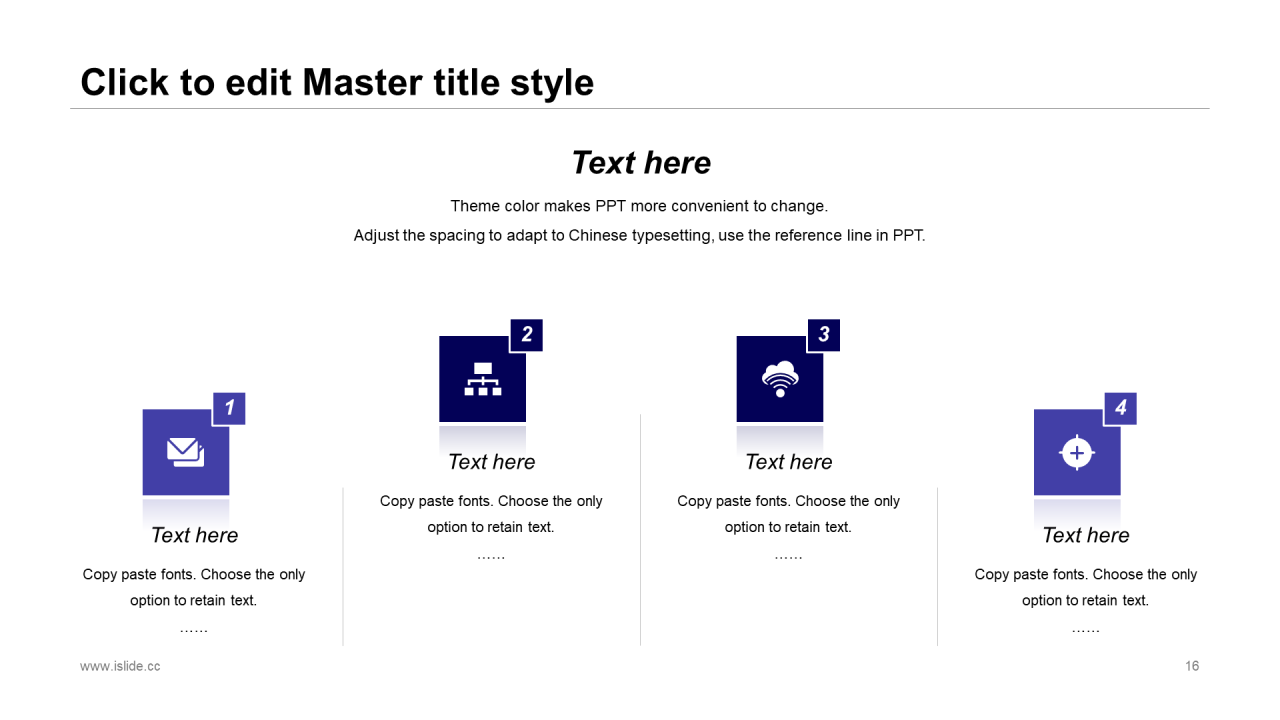 Click to edit Master title style

Text here

Theme color makes PPT more convenient to change.
Adjust the spacing to adapt to Chinese typesetting, use the reference line in PPT.

1

Text here

Copy paste fonts. Choose the only option to retain text.

……

2

Text here

Copy paste fonts. Choose the only option to retain text.

……

3

Text here

Copy paste fonts. Choose the only option to retain text.

……

4

Text here

Copy paste fonts. Choose the only option to retain text.

……

www.islide.cc

16